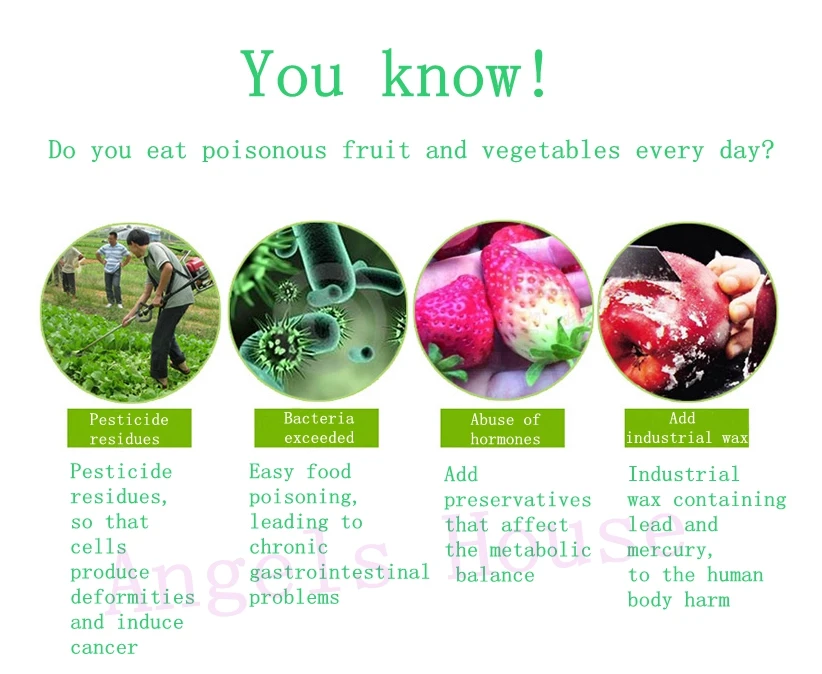 You know!

Do you eat poisonous fruit and vegetables every day?

Pesticide residues

Pesticide residues, so that cells produce deformities and induce cancer

Bacteria exceeded

Easy food poisoning, leading to chronic gastrointestinal problems

Abuse of hormones

Add preservatives that affect the metabolic balance

Add industrial wax

Industrial wax containing lead and mercury, to the human body harm

Angels House